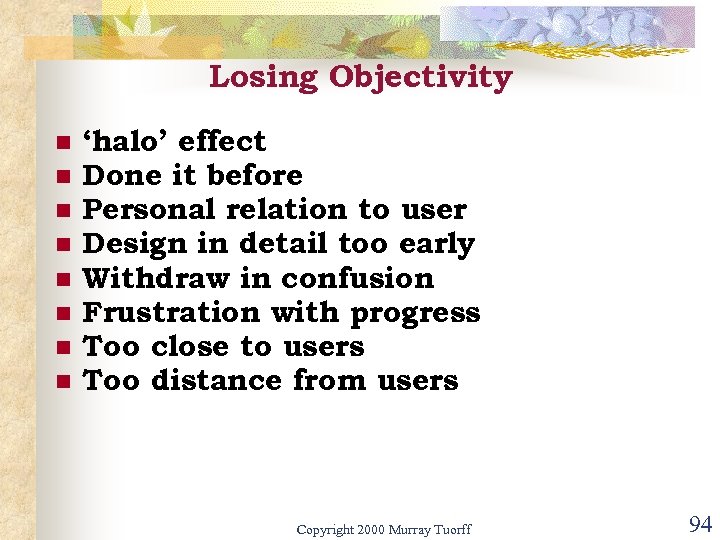 Losing Objectivity

- ‘halo’ effect
- Done it before
- Personal relation to user
- Design in detail too early
- Withdraw in confusion
- Frustration with progress
- Too close to users
- Too distance from users

Copyright 2000 Murray Tuorff

94